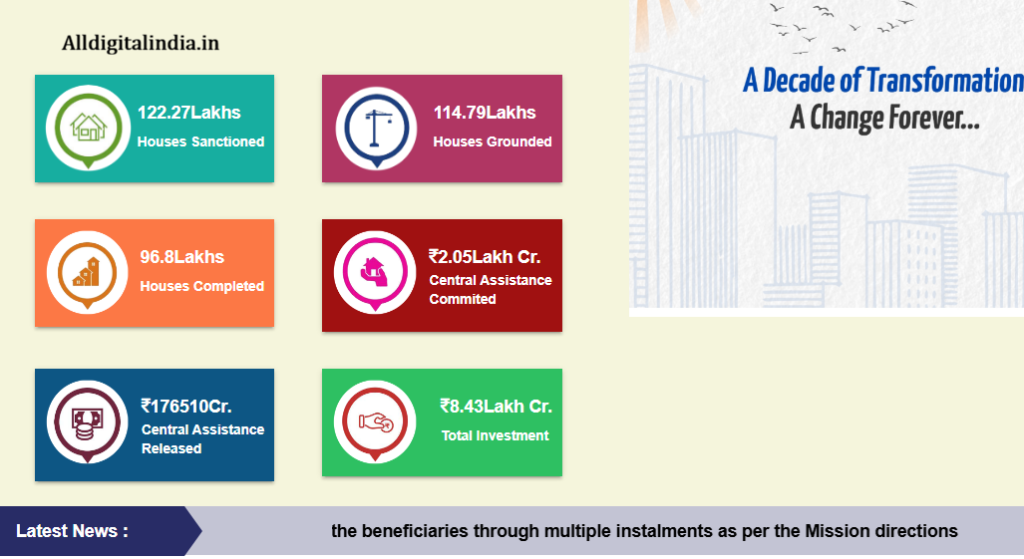 Alldigitalindia.in

122.27Lakhs
Houses Sanctioned

114.79Lakhs
Houses Grounded

96.8Lakhs
Houses Completed

₹2.05Lakh Cr.
Central Assistance Commited

₹176510Cr.
Central Assistance Released

₹8.43Lakh Cr.
Total Investment

A Decade of Transformation
A Change Forever...

Latest News :
the beneficiaries through multiple instalments as per the Mission directions